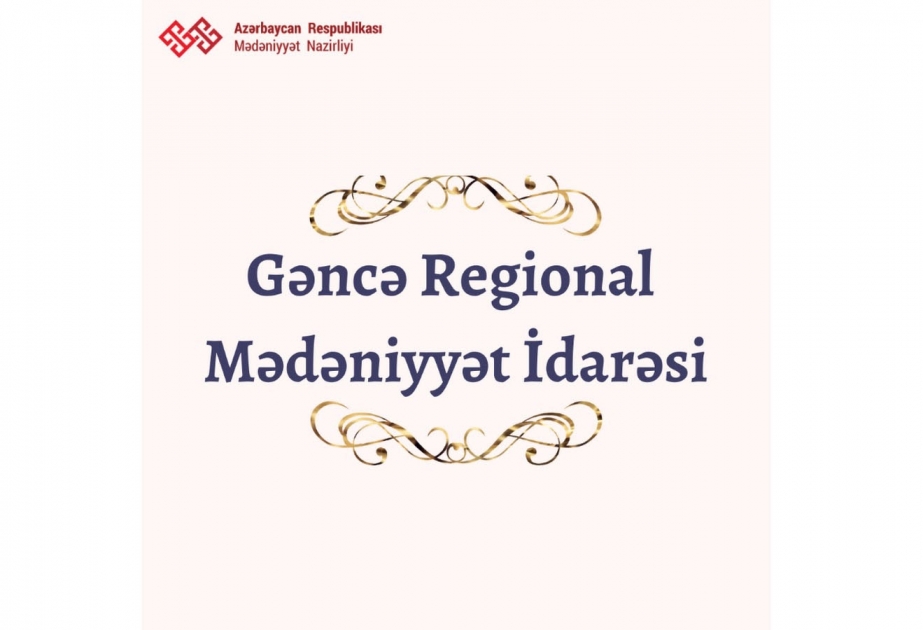 Azərbaycan Respublikası
Mədəniyyət Nazirliyi

Gəncə Regional Mədəniyyət İdarəsi